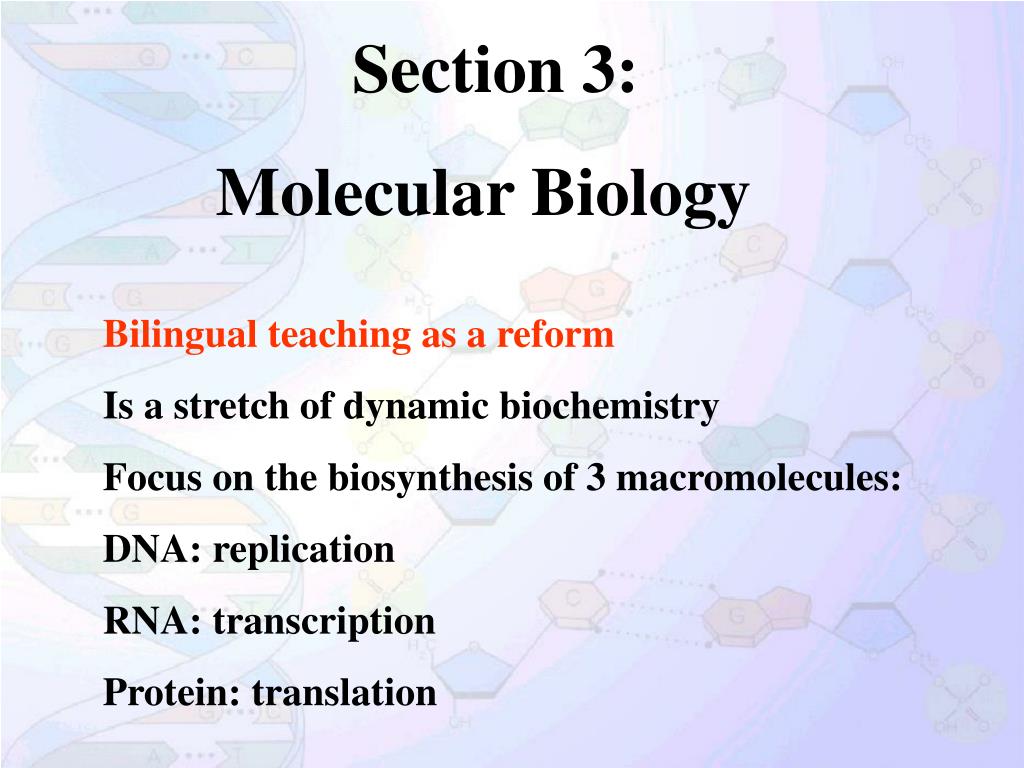 Section 3:

Molecular Biology

Bilingual teaching as a reform

Is a stretch of dynamic biochemistry

Focus on the biosynthesis of 3 macromolecules:

DNA: replication

RNA: transcription

Protein: translation